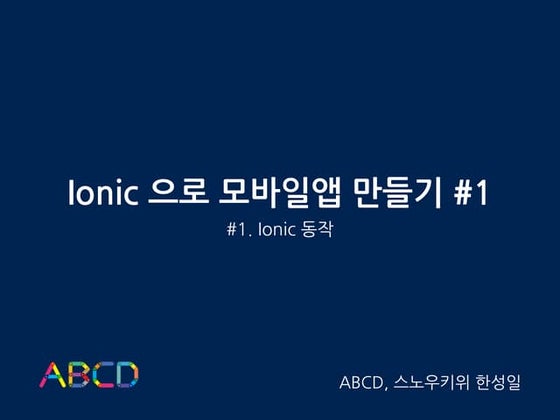 Ionic 으로 모바일앱 만들기 #1

#1. Ionic 동작

ABCD

ABCD, 스노우키위 한성일